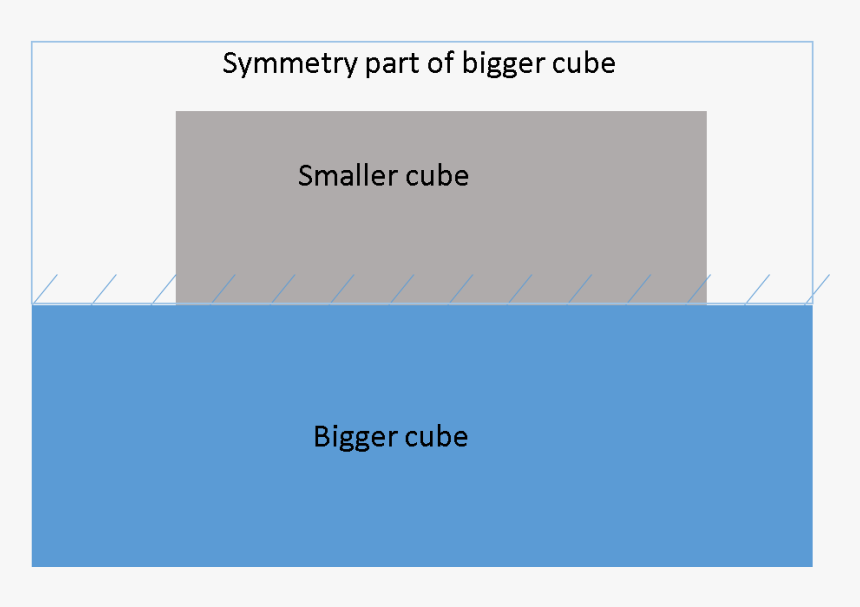 Symmetry part of bigger cube

Smaller cube

Bigger cube